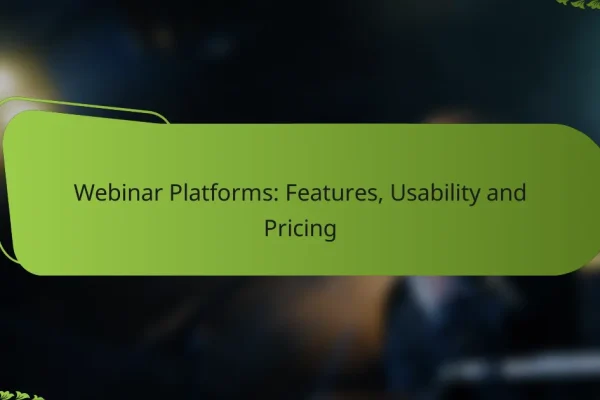 Webinar Platforms: Features, Usability and Pricing